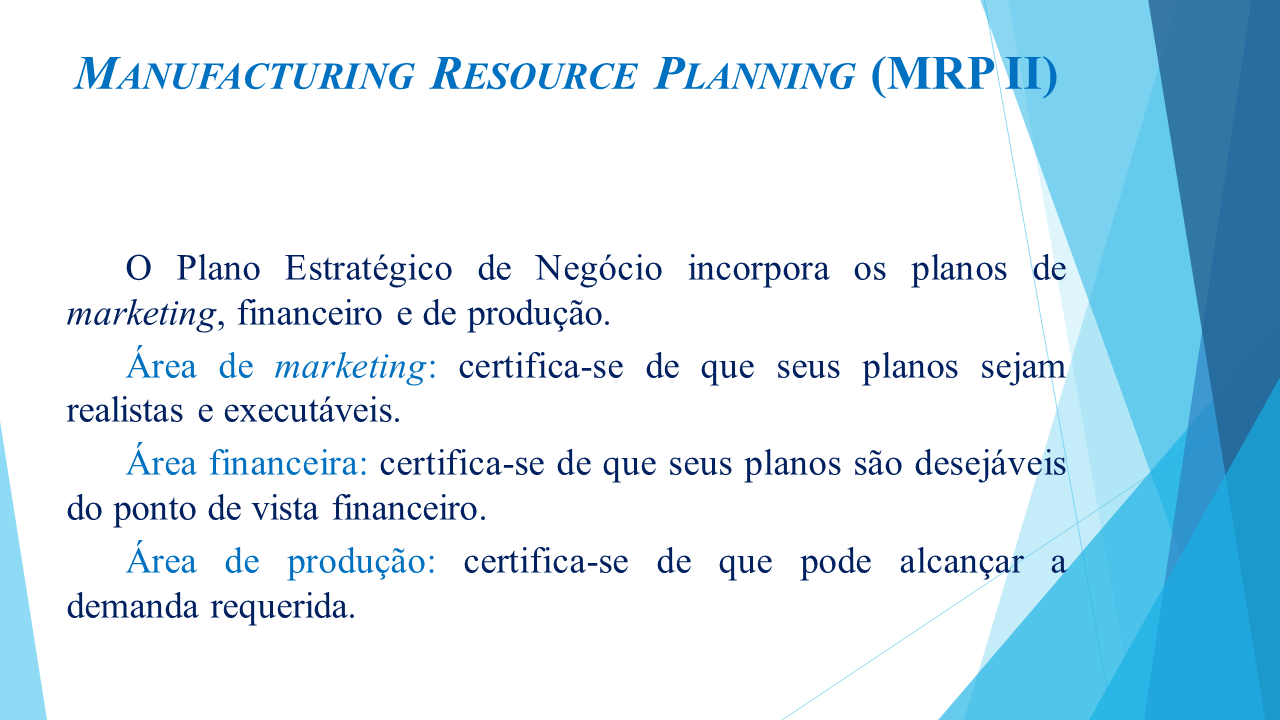 MANUFACTURING RESOURCE PLANNING (MRP II)

O Plano Estratégico de Negócio incorpora os planos de marketing, financeiro e de produção.

Área de marketing: certifica-se de que seus planos sejam realistas e executáveis.

Área financeira: certifica-se de que seus planos são desejáveis do ponto de vista financeiro.

Área de produção: certifica-se de que pode alcançar a demanda requerida.